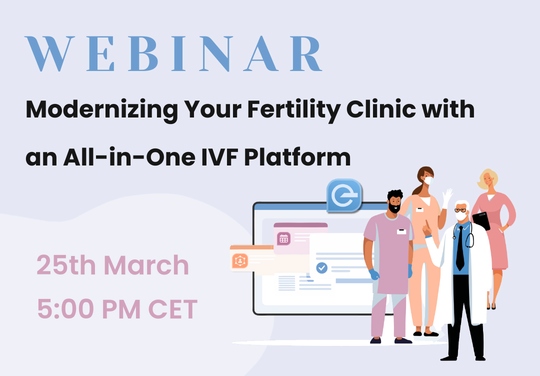 WEBINAR

Modernizing Your Fertility Clinic with an All-in-One IVF Platform

25th March

5:00 PM CET